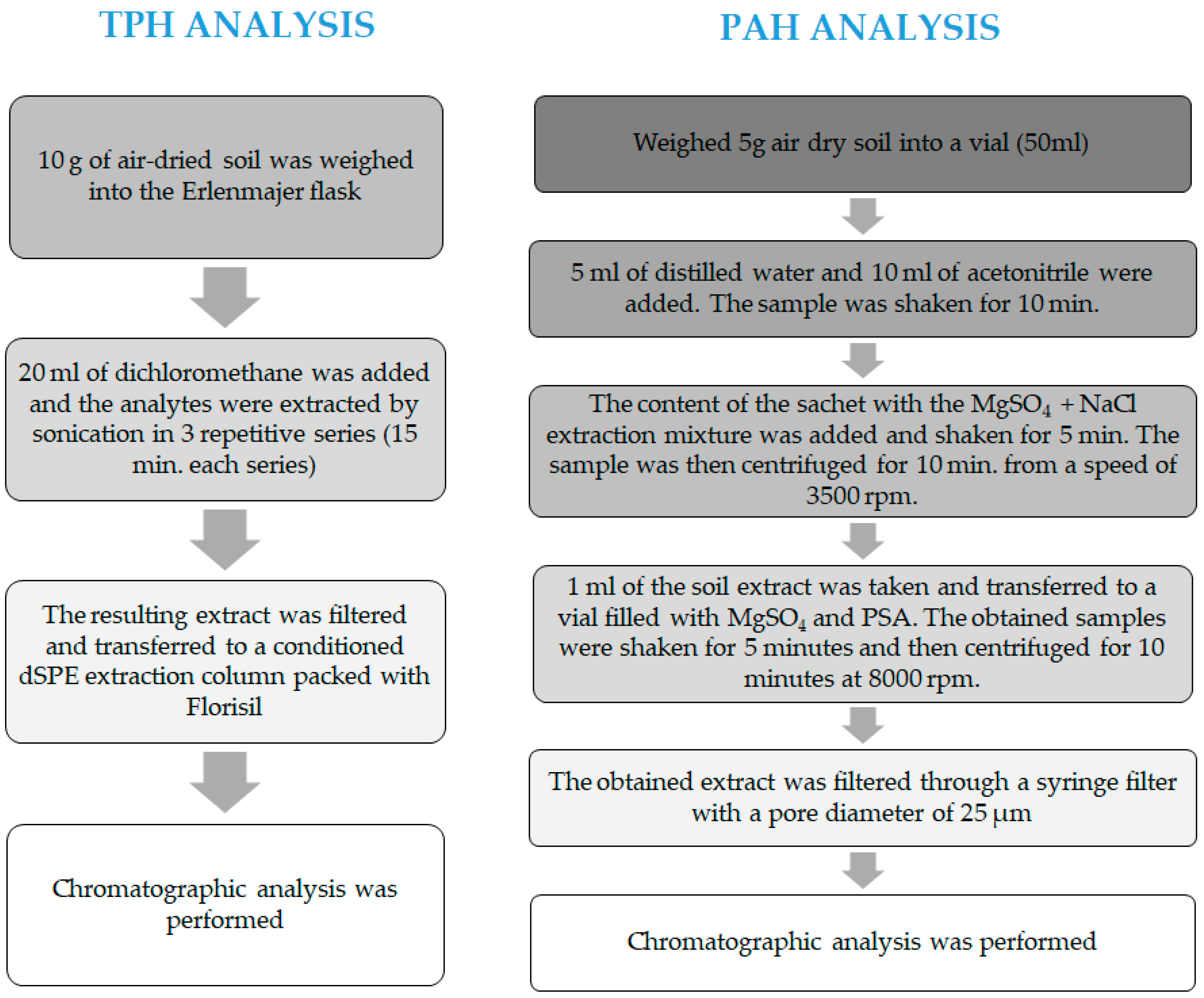 TPH ANALYSIS

10 g of air-dried soil was weighed into the Erlenmajer flask

20 ml of dichloromethane was added and the analytes were extracted by sonication in 3 repetitive series (15 min. each series)

The resulting extract was filtered and transferred to a conditioned dSPE extraction column packed with Florisil

Chromatographic analysis was performed

PAH ANALYSIS

Weighed 5g air dry soil into a vial (50ml)

5 ml of distilled water and 10 ml of acetonitrile were added. The sample was shaken for 10 min.

The content of the sachet with the $MgSO_4$ + NaCl extraction mixture was added and shaken for 5 min. The sample was then centrifuged for 10 min. from a speed of 3500 rpm.

1 ml of the soil extract was taken and transferred to a vial filled with $MgSO_4$ and PSA. The obtained samples were shaken for 5 minutes and then centrifuged for 10 minutes at 8000 rpm.

The obtained extract was filtered through a syringe filter with a pore diameter of 25 μm

Chromatographic analysis was performed